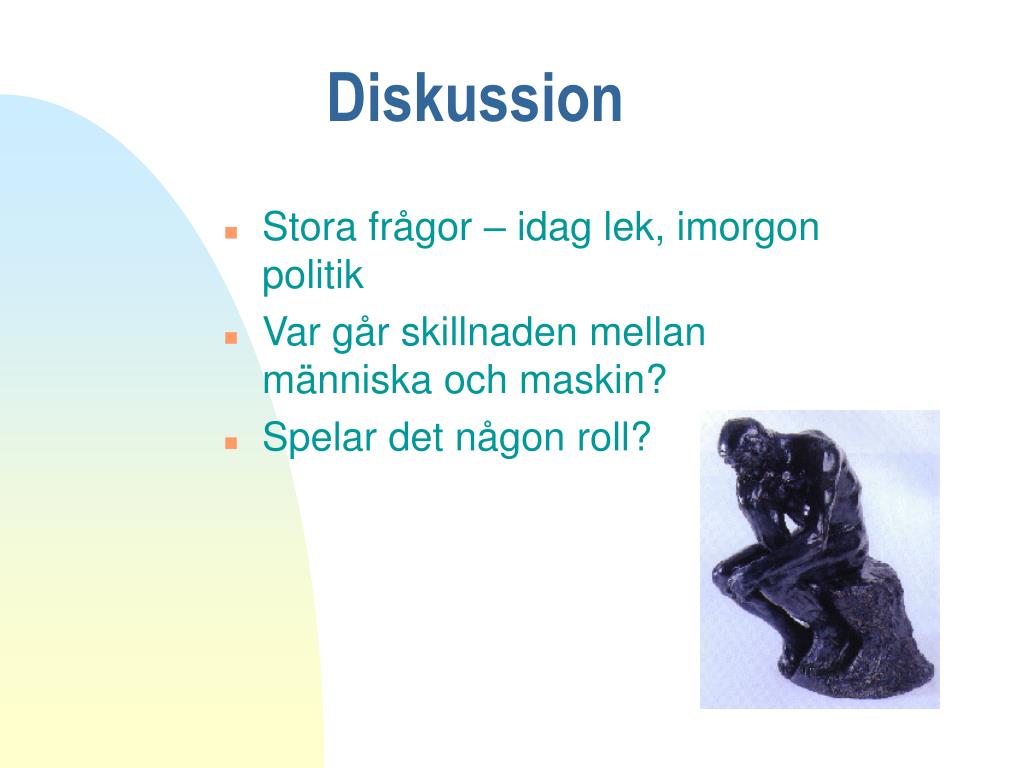 Diskussion

- Stora frågor – idag lek, imorgon politik
- Var går skillnaden mellan människa och maskin?
- Spelar det någon roll?